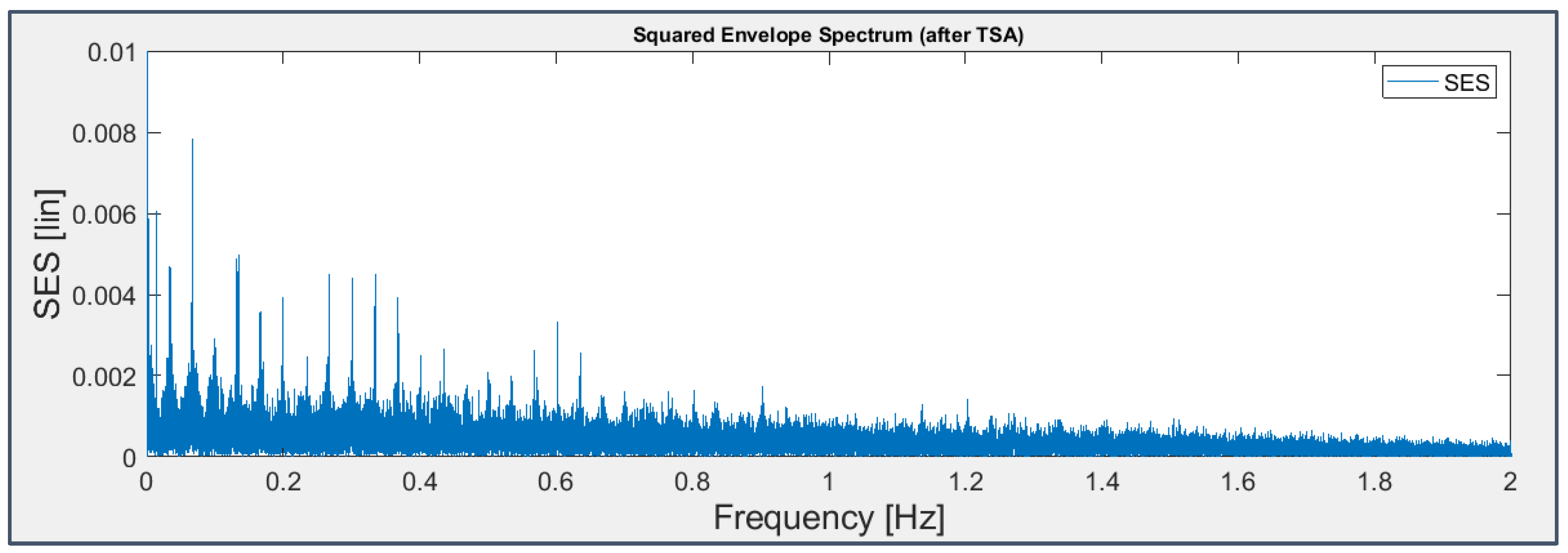 Squared Envelope Spectrum (after TSA)

SES

SES [lin]

0.01
0.008
0.006
0.004
0.002
0

0
0.2
0.4
0.6
0.8
1
1.2
1.4
1.6
1.8
2

Frequency [Hz]